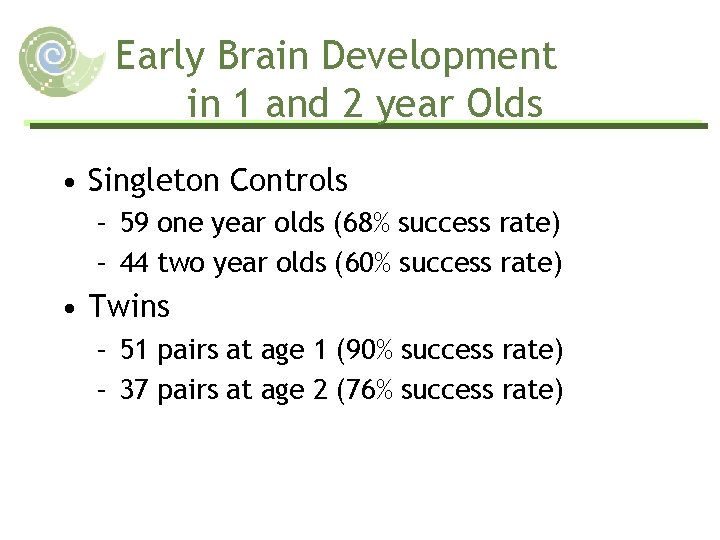 Early Brain Development in 1 and 2 year Olds

• Singleton Controls
– 59 one year olds (68% success rate)
– 44 two year olds (60% success rate)

• Twins
– 51 pairs at age 1 (90% success rate)
– 37 pairs at age 2 (76% success rate)